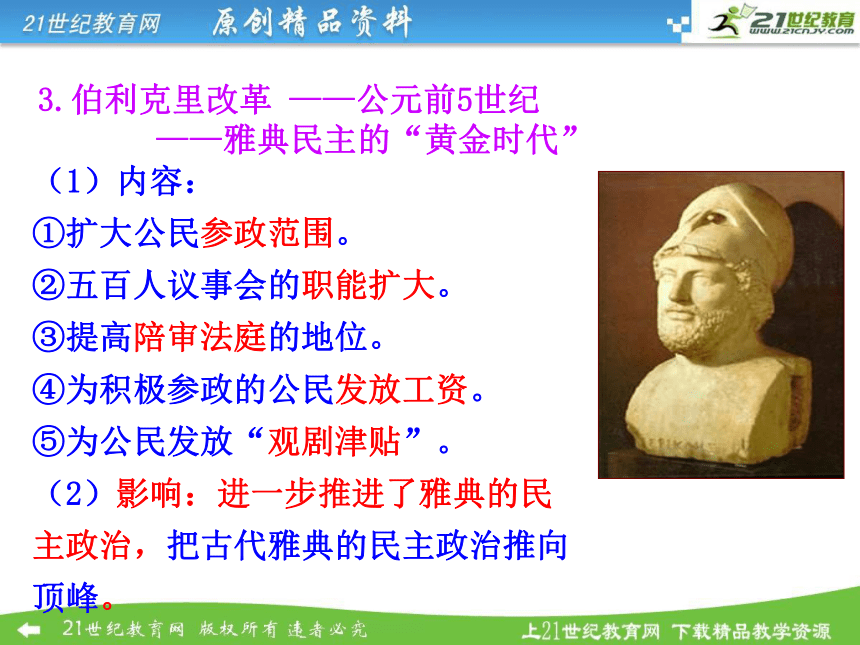 21世纪教育网 原创精品资料

21世纪教育 www.21cnjy.com

3.伯利克里改革 ——公元前5世纪
——雅典民主的“黄金时代”

（1）内容：

①扩大公民参政范围。

②五百人议事会的职能扩大。

③提高陪审法庭的地位。

④为积极参政的公民发放工资。

⑤为公民发放“观剧津贴”。

（2）影响：进一步推进了雅典的民主政治，把古代雅典的民主政治推向顶峰。

21世纪教育网 版权所有 违者必究

上21世纪教育网 下载精品教学资源